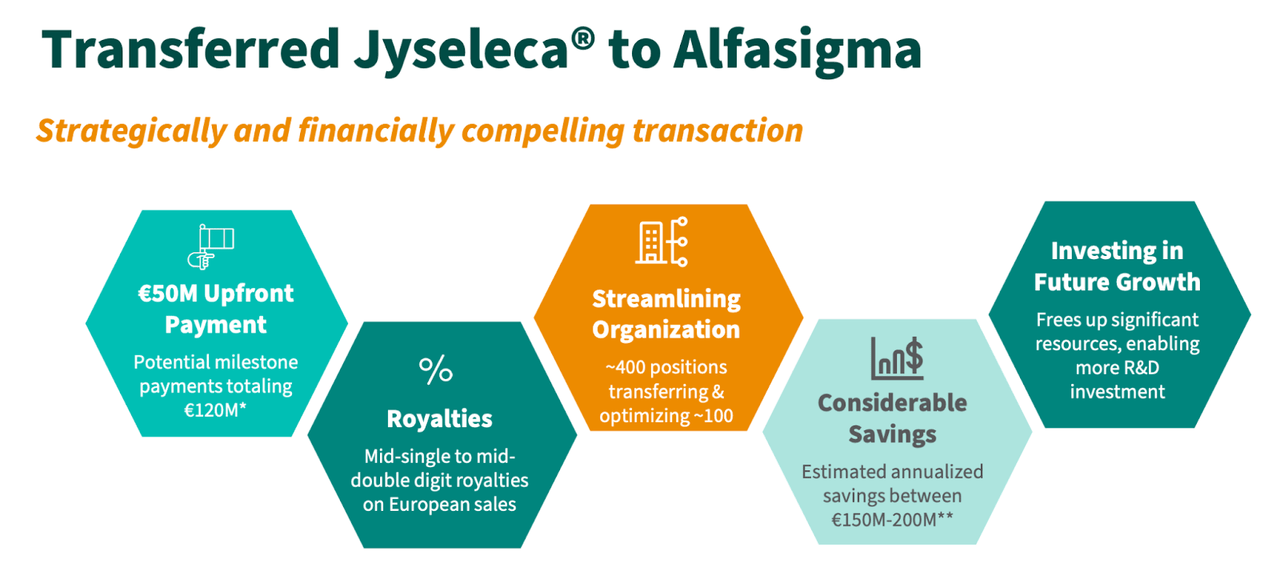 Transferred Jyseleca® to Alfasigma

Strategically and financially compelling transaction

€50M Upfront Payment

Potential milestone payments totaling €120M*

%

Royalties

Mid-single to mid-double digit royalties on European sales

Streamlining Organization

~400 positions transferring & optimizing ~100

Considerable Savings

Estimated annualized savings between €150M-200M**

Investing in Future Growth

Frees up significant resources, enabling more R&D investment